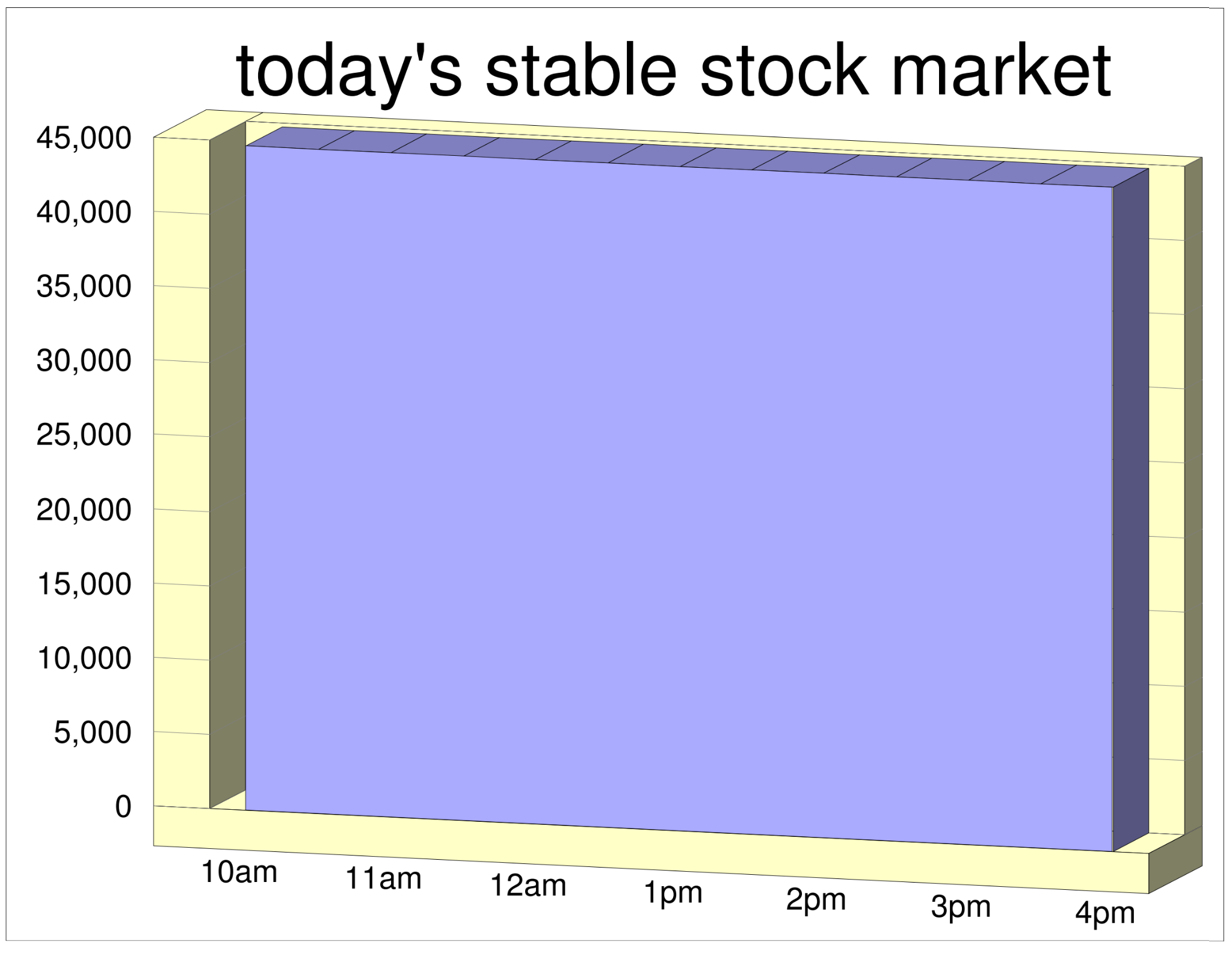 today's stable stock market

45,000
40,000
35,000
30,000
25,000
20,000
15,000
10,000
5,000
0

10am 11am 12am 1pm 2pm 3pm 4pm